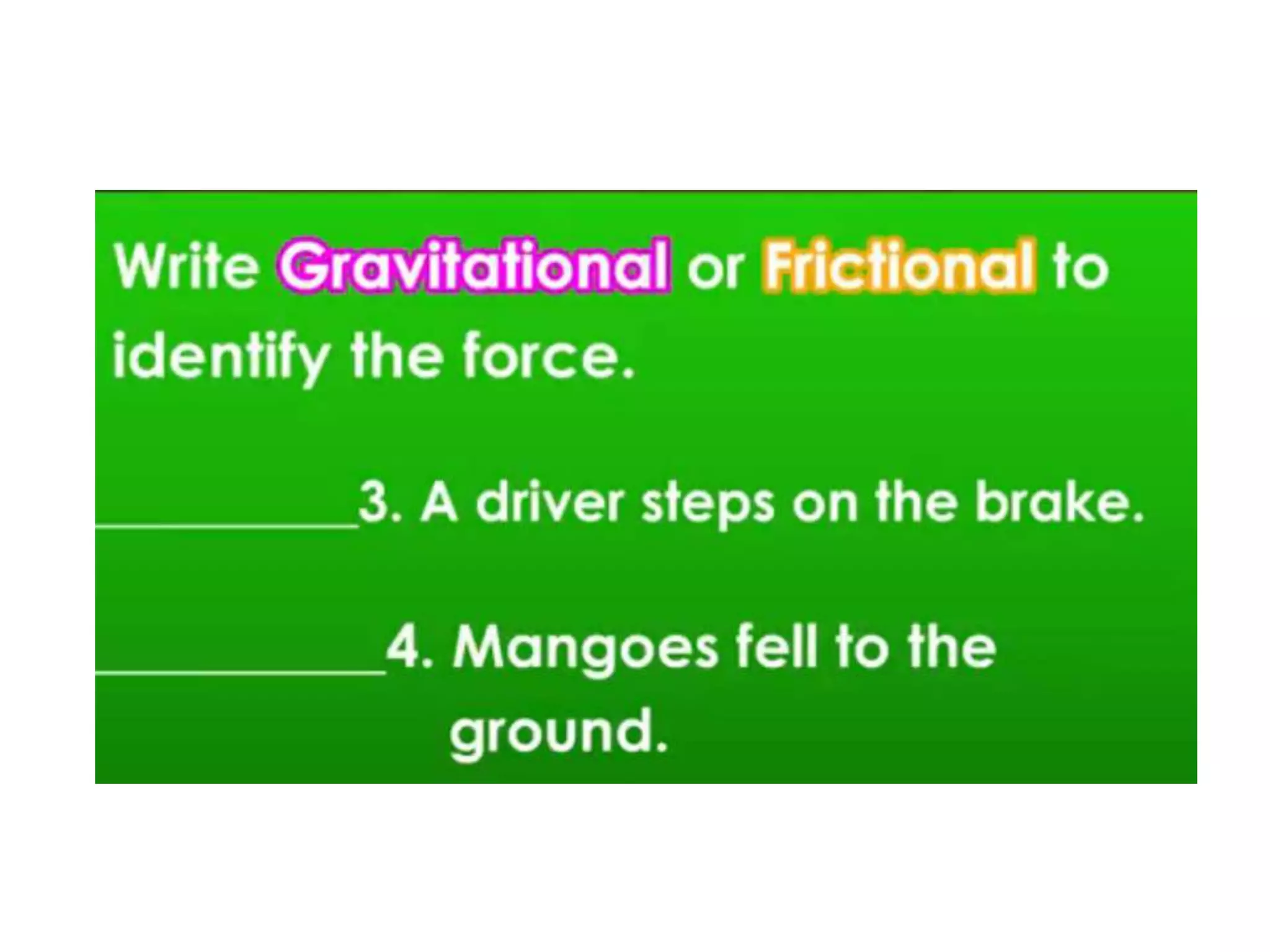 Write Gravitational or Frictional to identify the force.

__________3. A driver steps on the brake.

__________4. Mangoes fell to the ground.